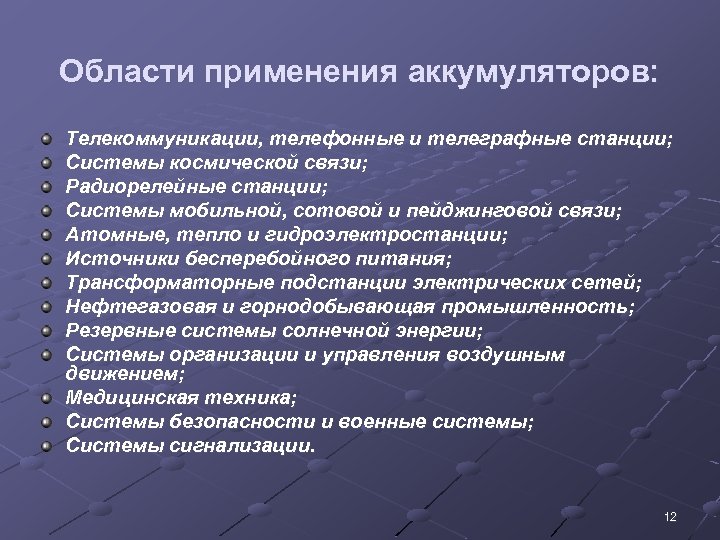 Области применения аккумуляторов:

Телекоммуникации, телефонные и телеграфные станции;
Системы космической связи;
Радиорелейные станции;
Системы мобильной, сотовой и пейджинговой связи;
Атомные, тепло и гидроэлектростанции;
Источники бесперебойного питания;
Трансформаторные подстанции электрических сетей;
Нефтегазовая и горнодобывающая промышленность;
Резервные системы солнечной энергии;
Системы организации и управления воздушным движением;
Медицинская техника;
Системы безопасности и военные системы;
Системы сигнализации.

12